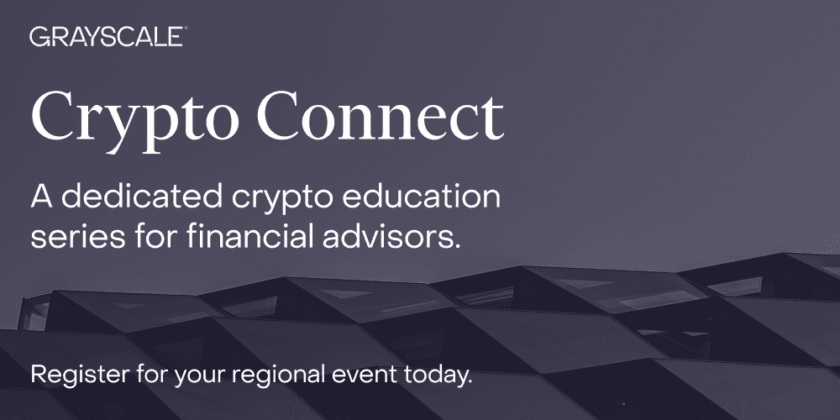 GRAYSCALE®

Crypto Connect

A dedicated crypto education series for financial advisors.

Register for your regional event today.